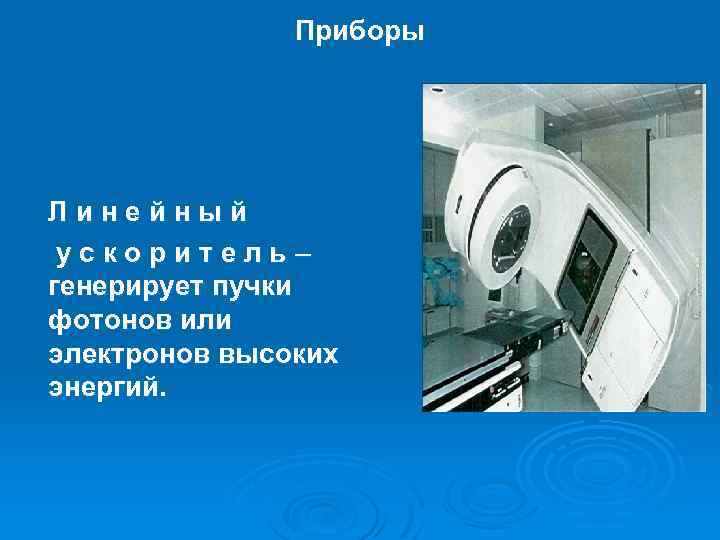 Приборы

Линейный ускоритель – генерирует пучки фотонов или электронов высоких энергий.